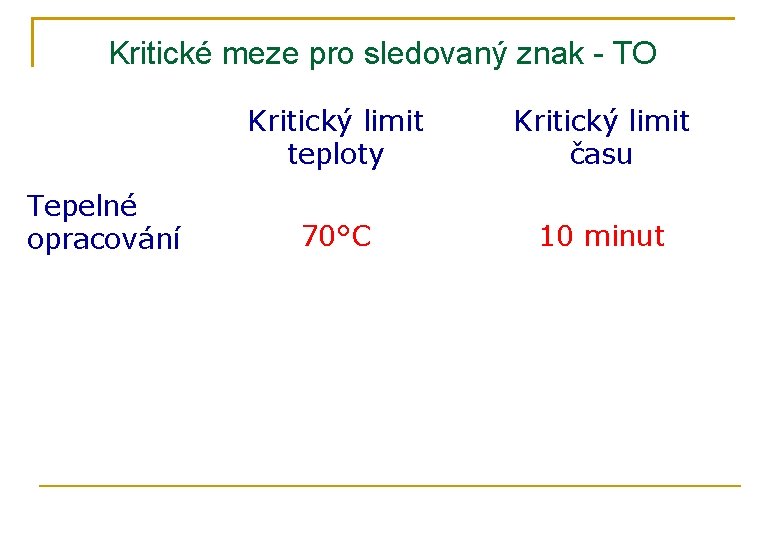 Kritické meze pro sledovaný znak - TO

| | Kritický limit teploty | Kritický limit času |
|---|---|---|
| Tepelné opracování | 70°C | 10 minut |